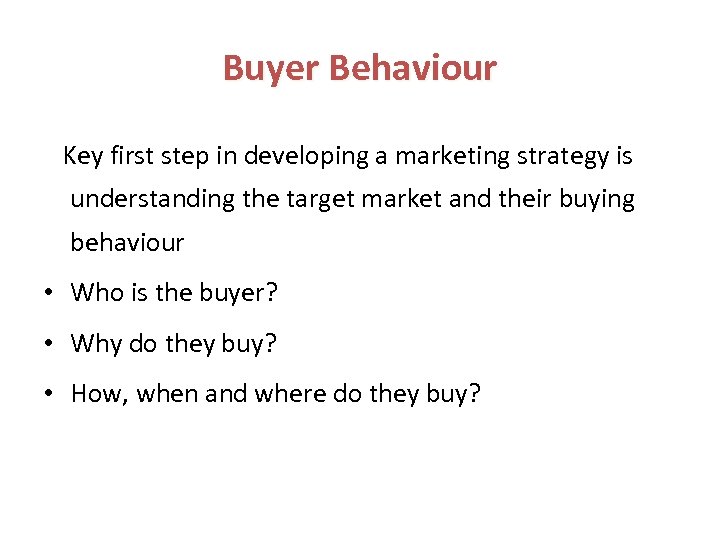 Buyer Behaviour

Key first step in developing a marketing strategy is understanding the target market and their buying behaviour

• Who is the buyer?
• Why do they buy?
• How, when and where do they buy?